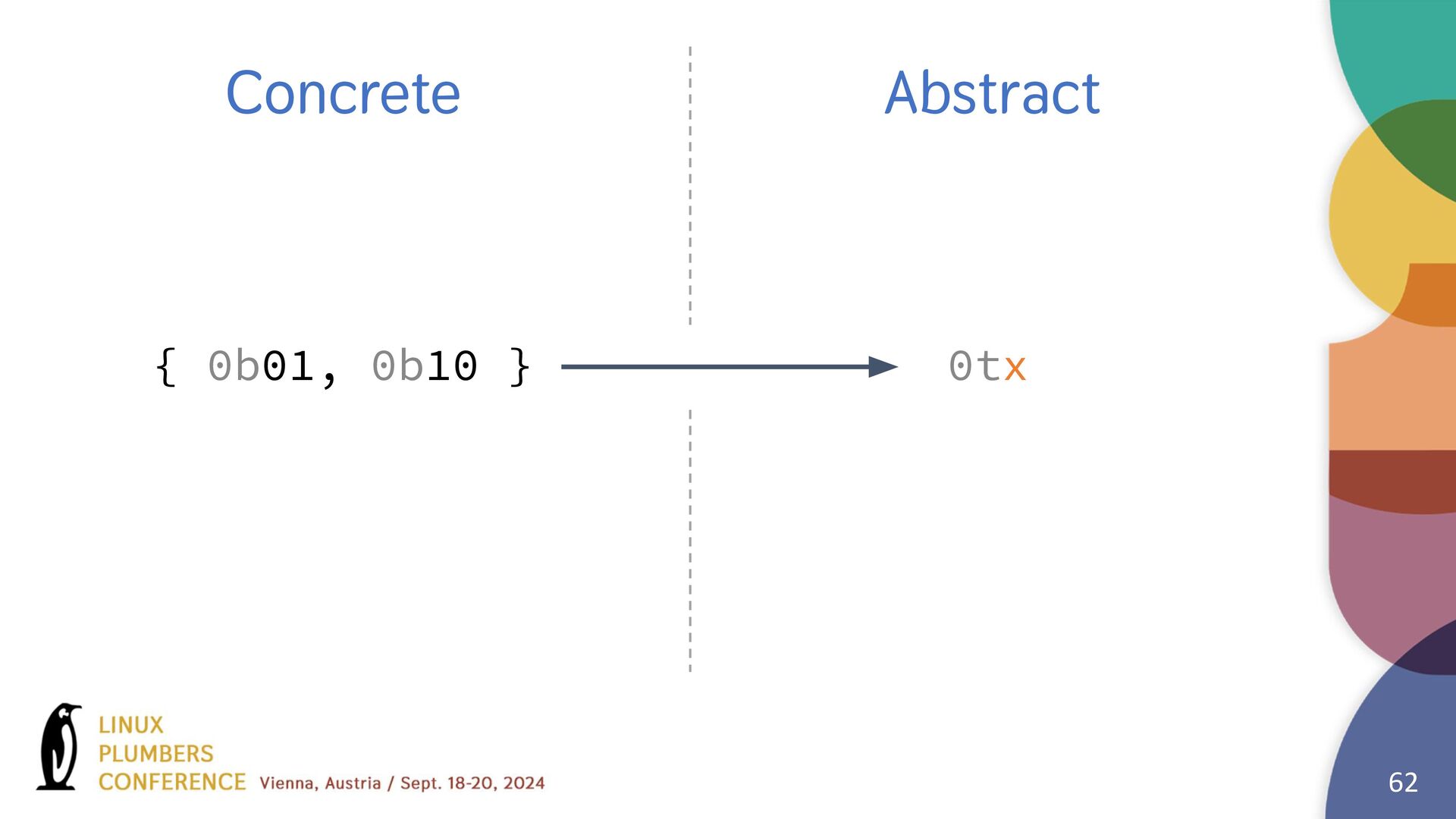 Concrete

Abstract

{ 0b01, 0b10 }

0tx

LINUX
PLUMBERS
CONFERENCE Vienna, Austria / Sept. 18-20, 2024

62